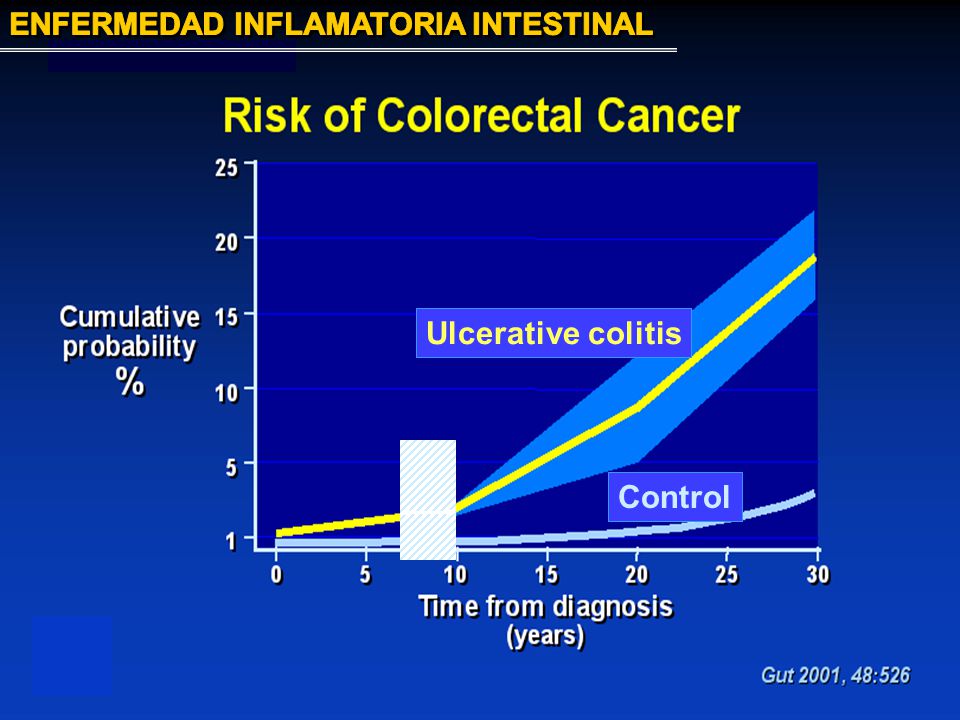 ENFERMEDAD INFLAMATORIA INTESTINAL

Risk of Colorectal Cancer

Cumulative probability %

25
20
15
10
5
1

Ulcerative colitis

Control

0
5
10
15
20
25
30

Time from diagnosis (years)

Gut 2001, 48:526